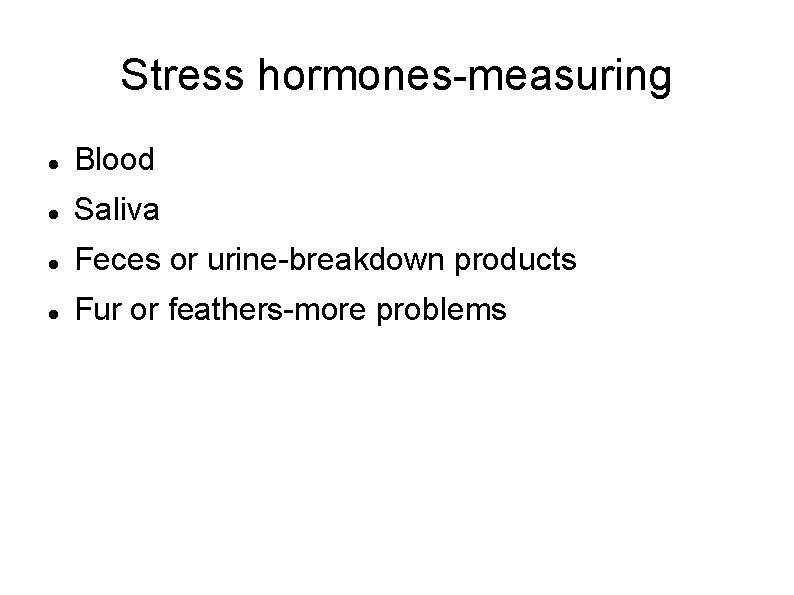 Stress hormones-measuring

- Blood
- Saliva
- Feces or urine-breakdown products
- Fur or feathers-more problems